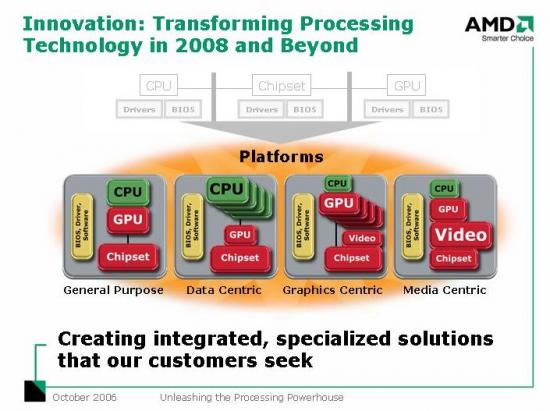 Innovation: Transforming Processing Technology in 2008 and Beyond

AMD
Smarter Choice

CPU
Drivers BIOS
Chipset
Drivers BIOS
GPU
Drivers BIOS

Platforms

BIOS, Driver, Software
CPU
GPU
Chipset
General Purpose

BIOS, Driver, Software
CPU
GPU
Chipset
Data Centric

BIOS, Driver, Software
CPU
GPU
Video
Chipset
Graphics Centric

BIOS, Driver, Software
CPU
GPU
Video
Chipset
Media Centric

Creating integrated, specialized solutions that our customers seek

October 2006 Unleashing the Processing Powerhouse